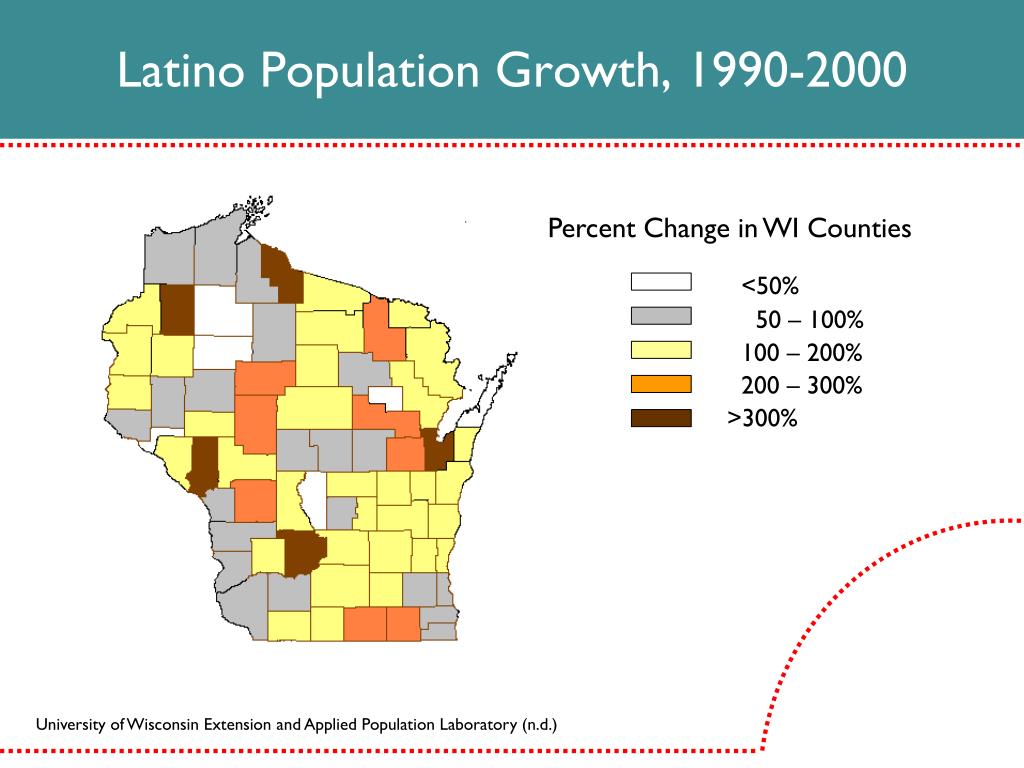 Latino Population Growth, 1990-2000

Percent Change in WI Counties

<50%
50 – 100%
100 – 200%
200 – 300%
>300%

University of Wisconsin Extension and Applied Population Laboratory (n.d.)